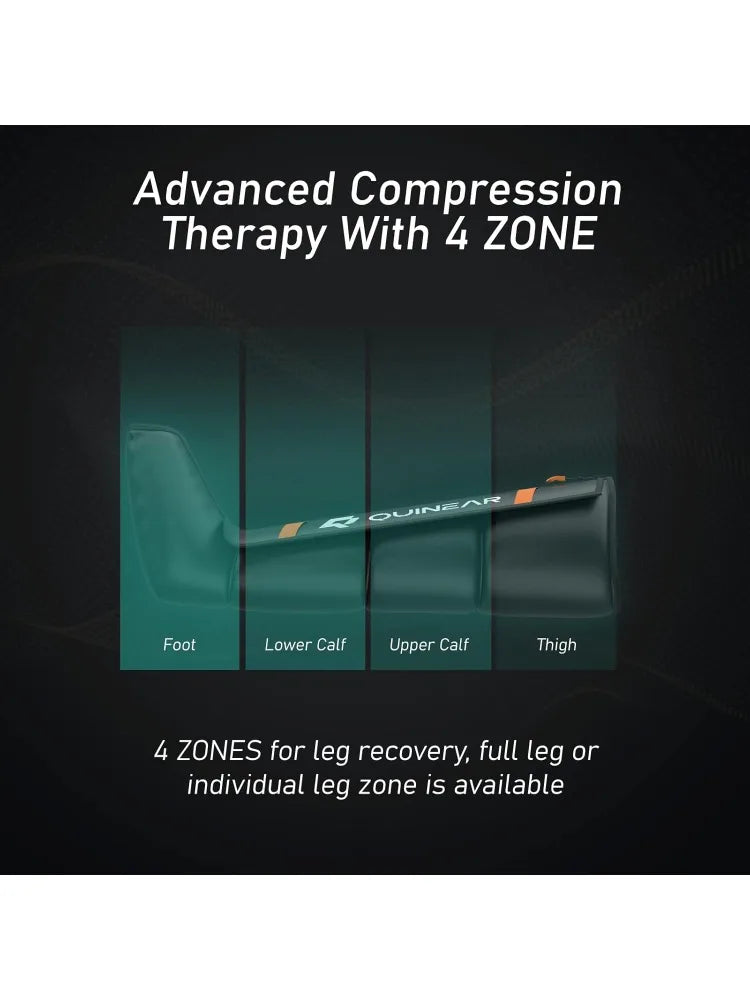 Advanced Compression Therapy With 4 ZONE

QUINEAR

Foot

Lower Calf

Upper Calf

Thigh

4 ZONES for leg recovery, full leg or individual leg zone is available